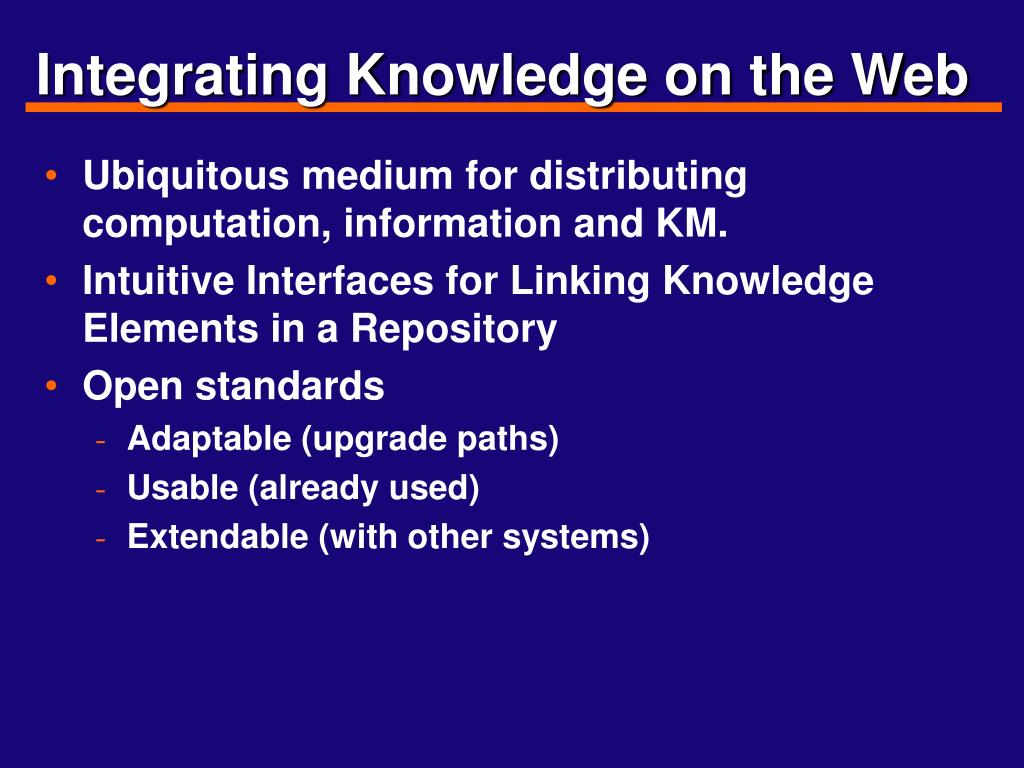 Integrating Knowledge on the Web

• Ubiquitous medium for distributing computation, information and KM.
• Intuitive Interfaces for Linking Knowledge Elements in a Repository
• Open standards
- Adaptable (upgrade paths)
- Usable (already used)
- Extendable (with other systems)